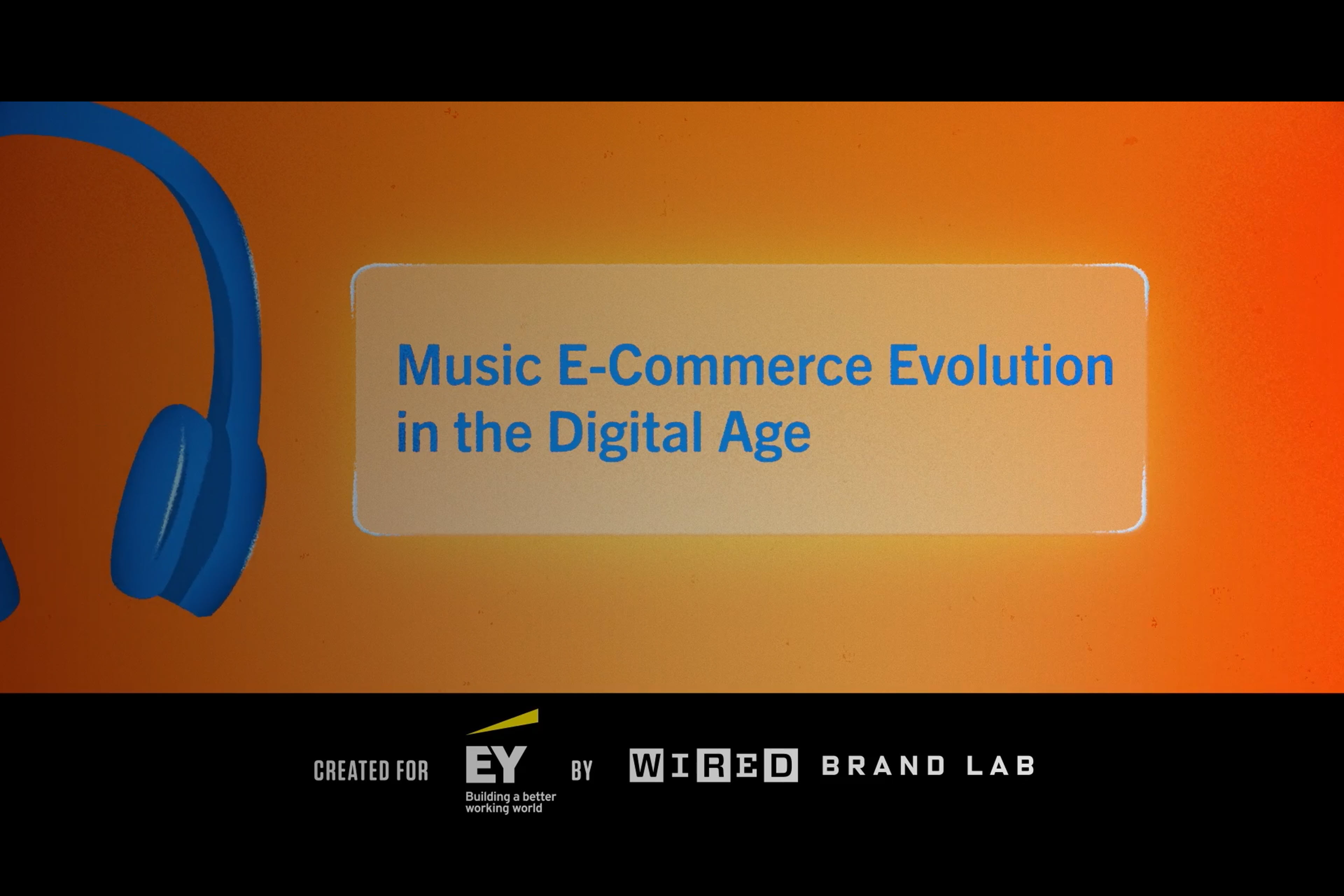 Music E-Commerce Evolution in the Digital Age

CREATED FOR EY Building a better working world BY WIRED BRAND LAB